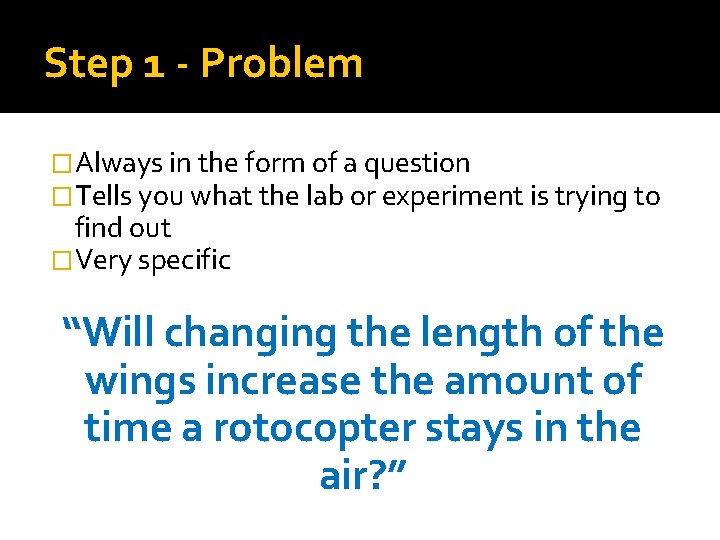 Step 1 - Problem

□ Always in the form of a question
□ Tells you what the lab or experiment is trying to find out
□ Very specific

“Will changing the length of the wings increase the amount of time a rotocopter stays in the air?”